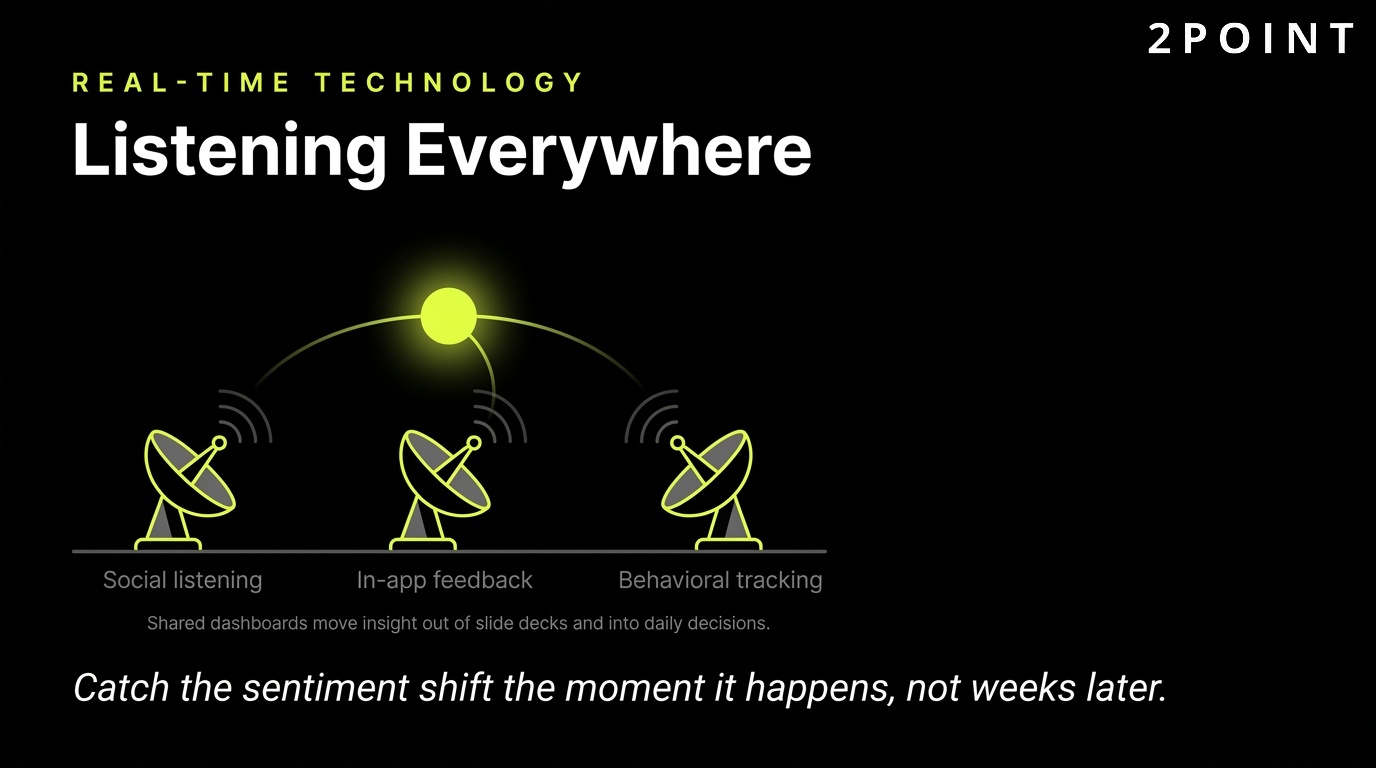 2POINT

REAL-TIME TECHNOLOGY

Listening Everywhere

Social listening

In-app feedback

Behavioral tracking

Shared dashboards move insight out of slide decks and into daily decisions.

Catch the sentiment shift the moment it happens, not weeks later.